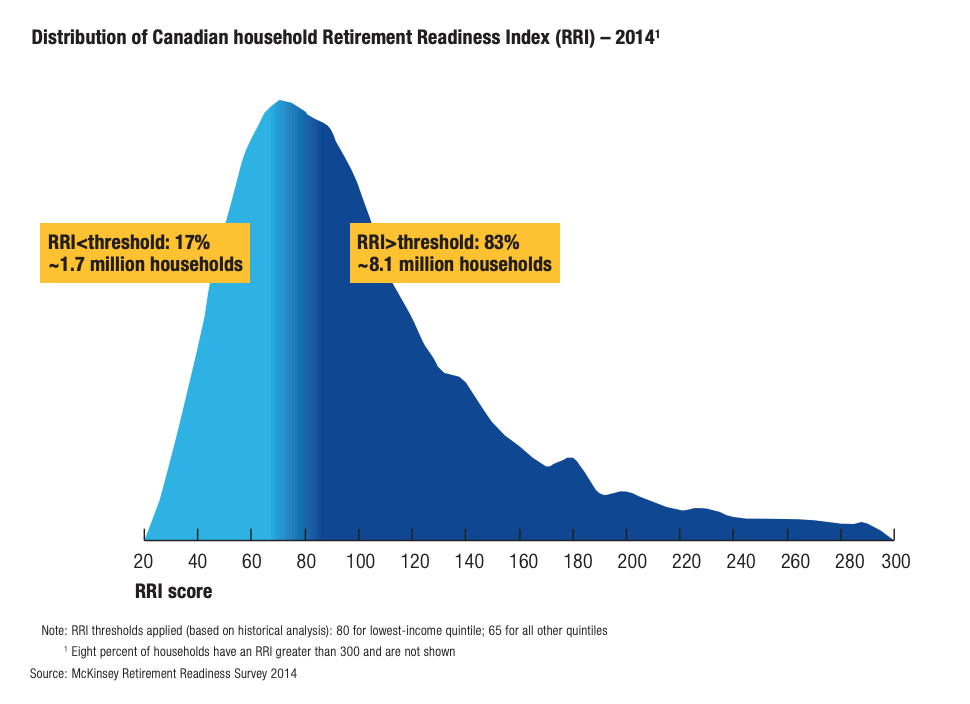 Distribution of Canadian household Retirement Readiness Index (RRI) – 2014$^1$

RRI<threshold: 17%
~1.7 million households

RRI>threshold: 83%
~8.1 million households

20 40 60 80 100 120 140 160 180 200 220 240 260 280 300

RRI score

Note: RRI thresholds applied (based on historical analysis): 80 for lowest-income quintile; 65 for all other quintiles

$^1$ Eight percent of households have an RRI greater than 300 and are not shown

Source: McKinsey Retirement Readiness Survey 2014